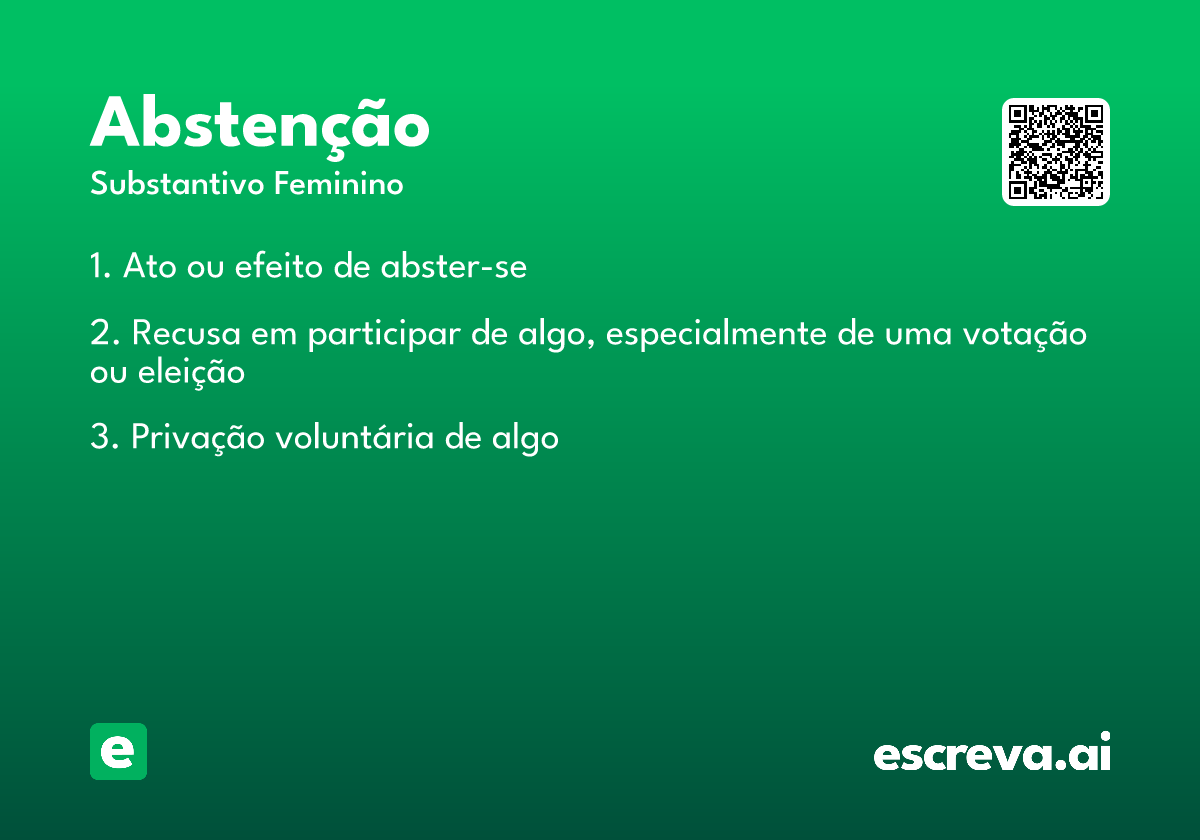 Abstenção
Substantivo Feminino

1. Ato ou efeito de abster-se

2. Recusa em participar de algo, especialmente de uma votação ou eleição

3. Privação voluntária de algo

e

escreva.ai